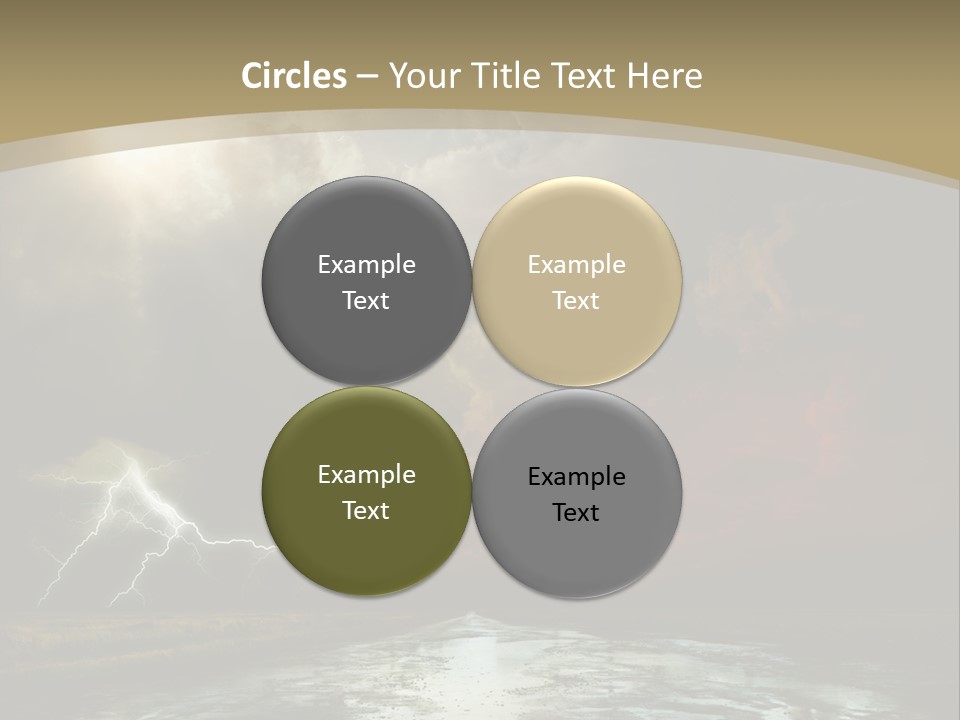 Circles – Your Title Text Here

Example Text

Example Text

Example Text

Example Text